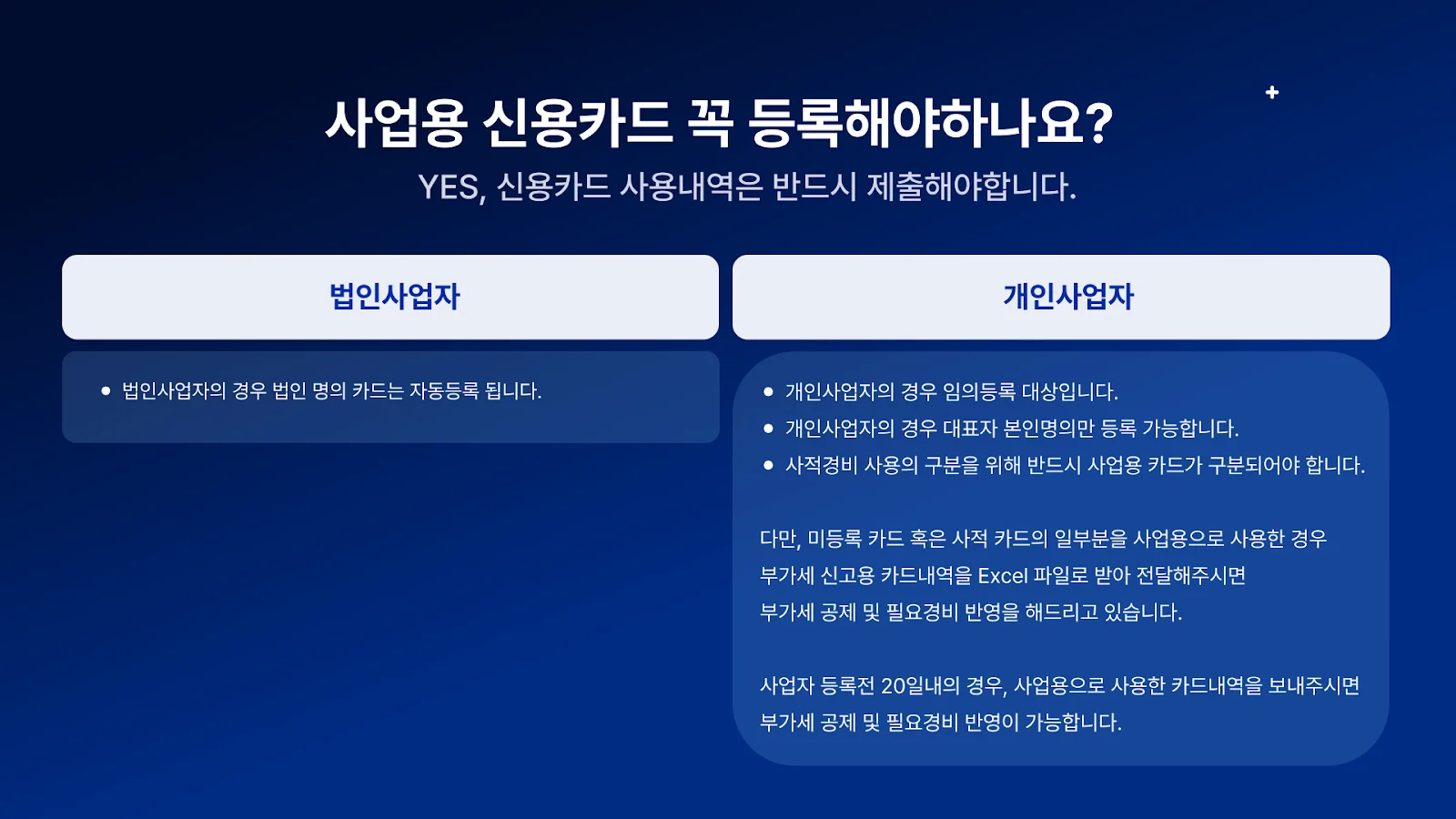 사업용 신용카드 꼭 등록해야하나요?

YES, 신용카드 사용내역은 반드시 제출해야합니다.

법인사업자

• 법인사업자의 경우 법인 명의 카드는 자동등록 됩니다.

개인사업자

• 개인사업자의 경우 임의등록 대상입니다.
• 개인사업자의 경우 대표자 본인명의만 등록 가능합니다.
• 사적경비 사용의 구분을 위해 반드시 사업용 카드가 구분되어야 합니다.

다만, 미등록 카드 혹은 사적 카드의 일부분을 사업용으로 사용한 경우 부가세 신고용 카드내역을 Excel 파일로 받아 전달해주시면 부가세 공제 및 필요경비 반영을 해드리고 있습니다.

사업자 등록전 20일내의 경우, 사업용으로 사용한 카드내역을 보내주시면 부가세 공제 및 필요경비 반영이 가능합니다.